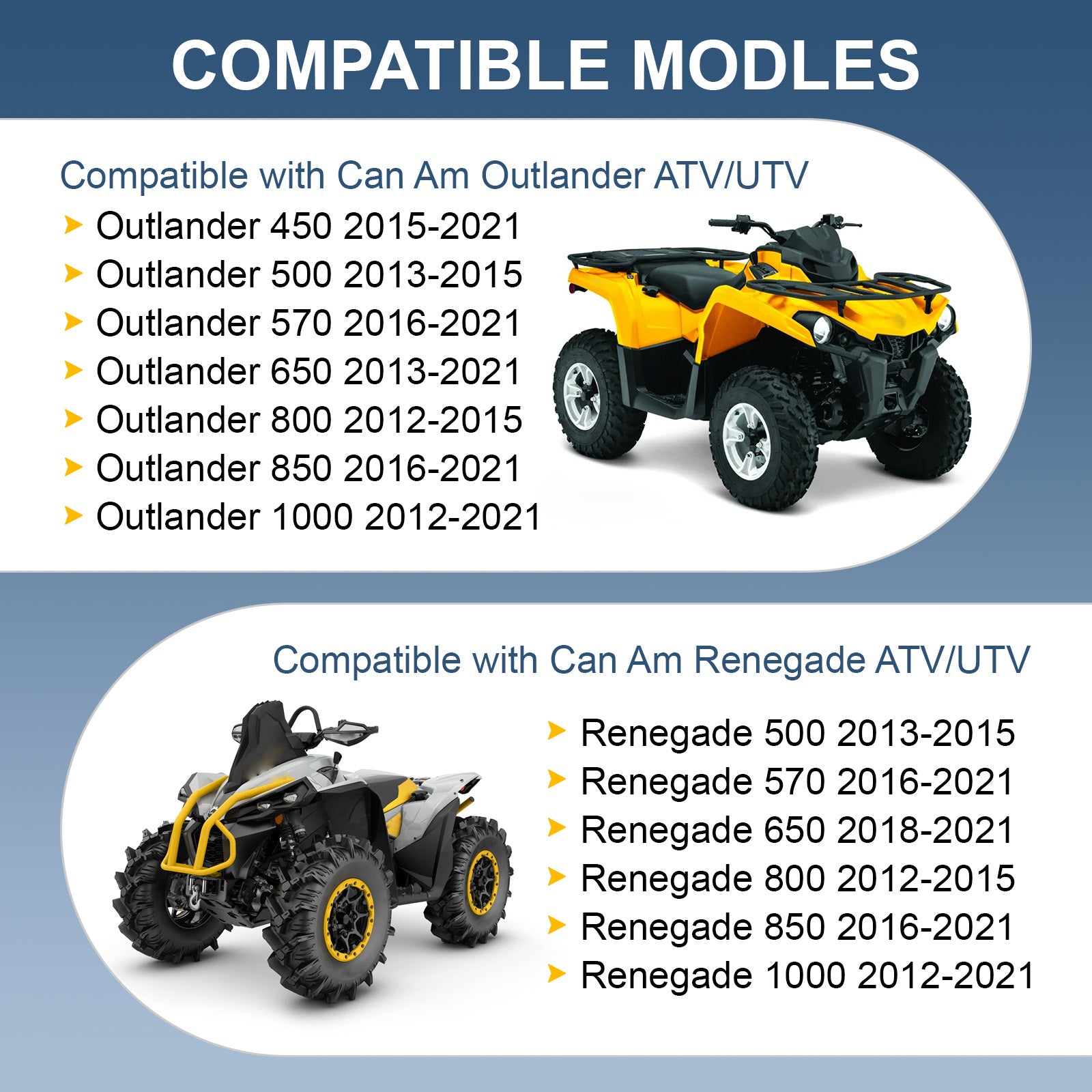 COMPATIBLE MODLES

Compatible with Can Am Outlander ATV/UTV

Outlander 450 2015-2021
Outlander 500 2013-2015
Outlander 570 2016-2021
Outlander 650 2013-2021
Outlander 800 2012-2015
Outlander 850 2016-2021
Outlander 1000 2012-2021

Compatible with Can Am Renegade ATV/UTV

Renegade 500 2013-2015
Renegade 570 2016-2021
Renegade 650 2018-2021
Renegade 800 2012-2015
Renegade 850 2016-2021
Renegade 1000 2012-2021